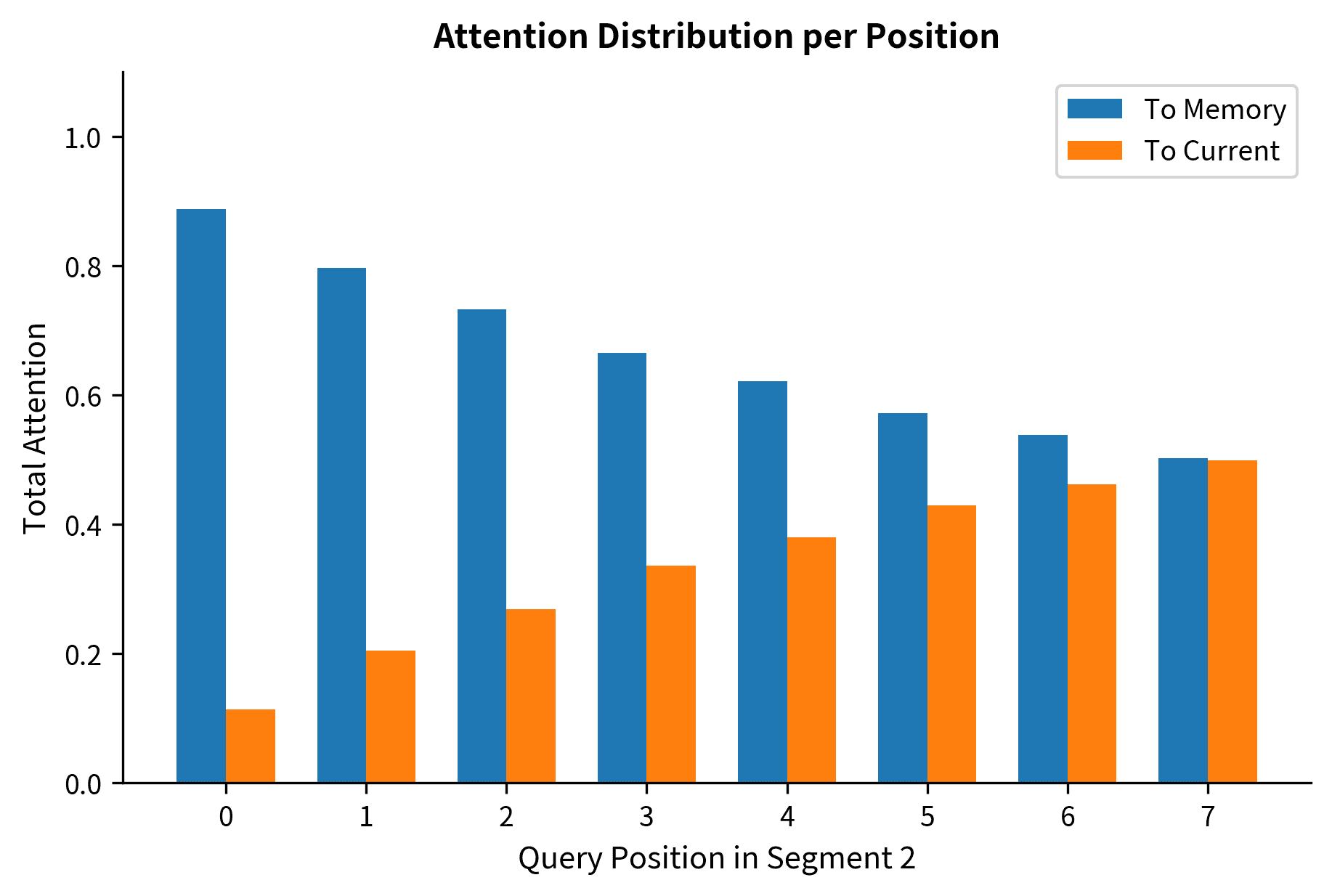 Attention Distribution per Position

To Memory
To Current

Total Attention

1.0
0.8
0.6
0.4
0.2
0.0

0
1
2
3
4
5
6
7

Query Position in Segment 2